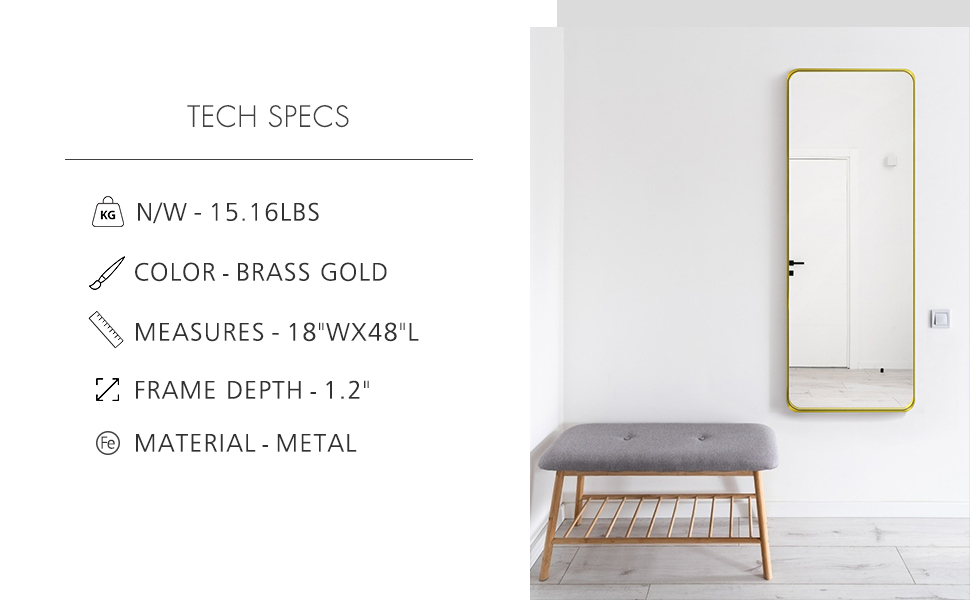 TECH SPECS

KG N/W - 15.16LBS

COLOR - BRASS GOLD

MEASURES - 18"WX48"L

FRAME DEPTH - 1.2"

Fe MATERIAL - METAL